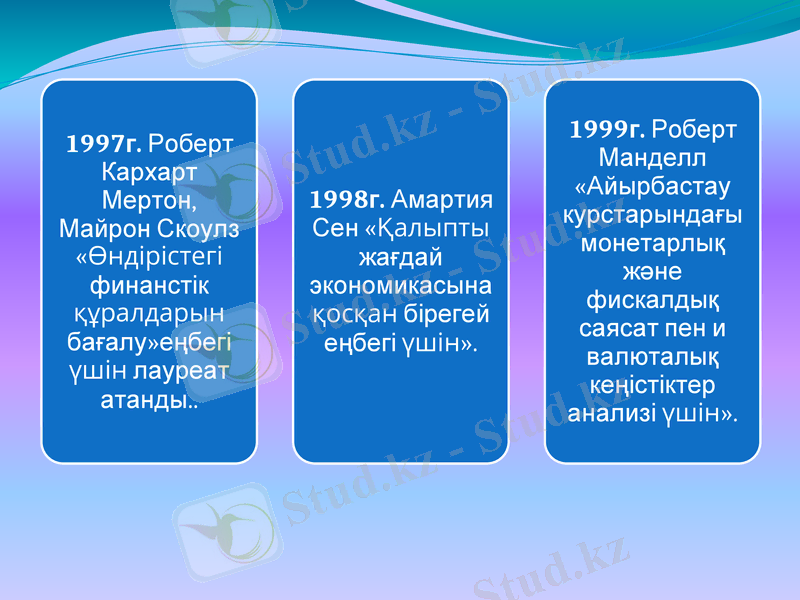 1997г. Роберт Кархарт Мертон, Майрон Скоулз «Өндірістегі финанстік құралдарын бағалу»еңбегі үшін лауреат атанды..

1998г. Амартия Сен «Қалыпты жағдай экономикасына қосқан бірегей еңбегі үшін».

1999г. Роберт Манделл «Айырбастау курстарындағы монетарлық және фискалдық саясат пен и валюталық кеңістіктер анализі үшін».

Stud.kz - Stud.kz

Stud.kz - Stud.kz

Stud.kz - Stud.kz

Stud.kz - Stud.kz

Stud.kz